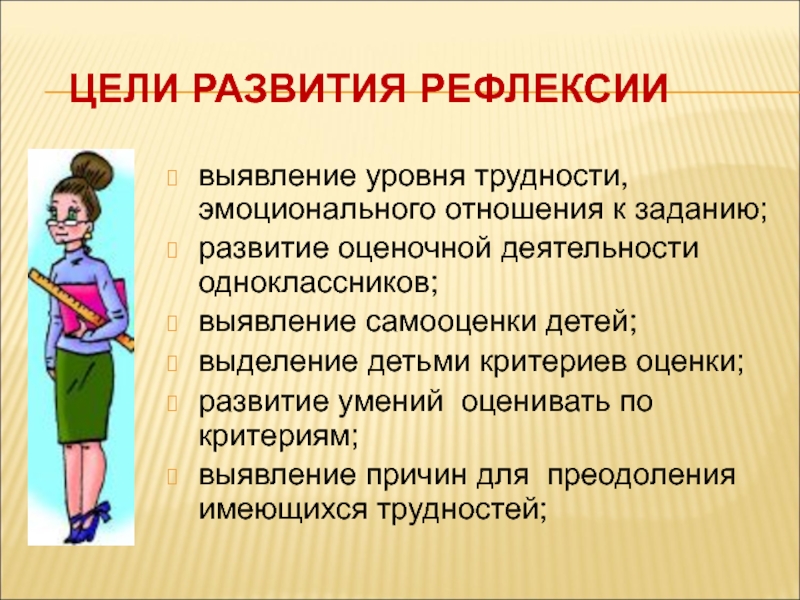 ЦЕЛИ РАЗВИТИЯ РЕФЛЕКСИИ

выявление уровня трудности, эмоционального отношения к заданию;

развитие оценочной деятельности одноклассников;

выявление самооценки детей;

выделение детьми критериев оценки;

развитие умений оценивать по критериям;

выявление причин для преодоления имеющихся трудностей;